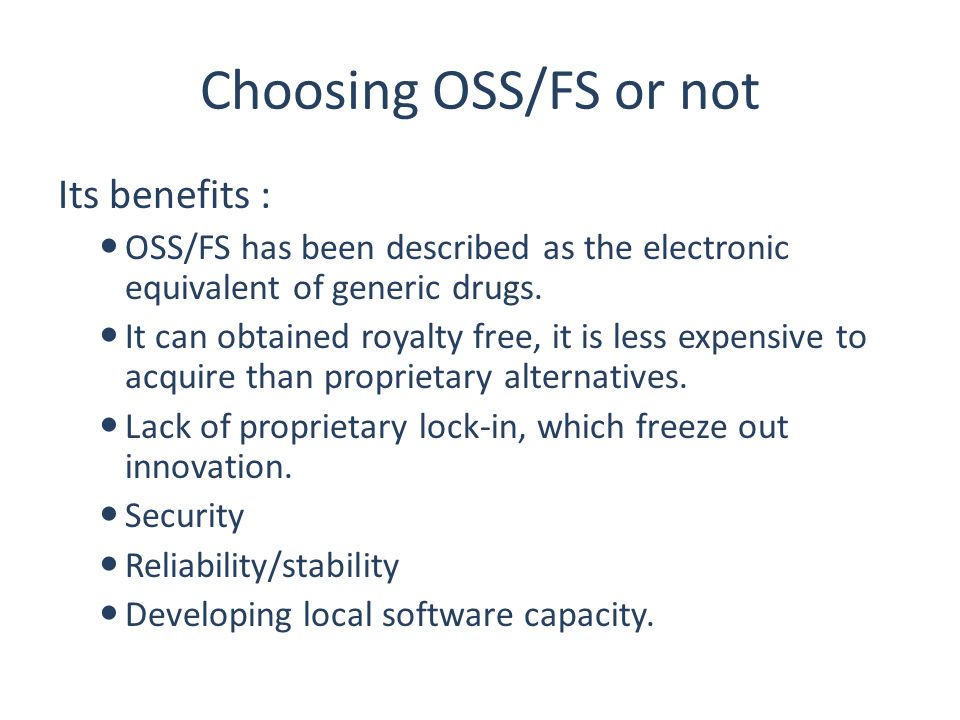 Choosing OSS/FS or not

Its benefits :

• OSS/FS has been described as the electronic equivalent of generic drugs.
• It can obtained royalty free, it is less expensive to acquire than proprietary alternatives.
• Lack of proprietary lock-in, which freeze out innovation.
• Security
• Reliability/stability
• Developing local software capacity.